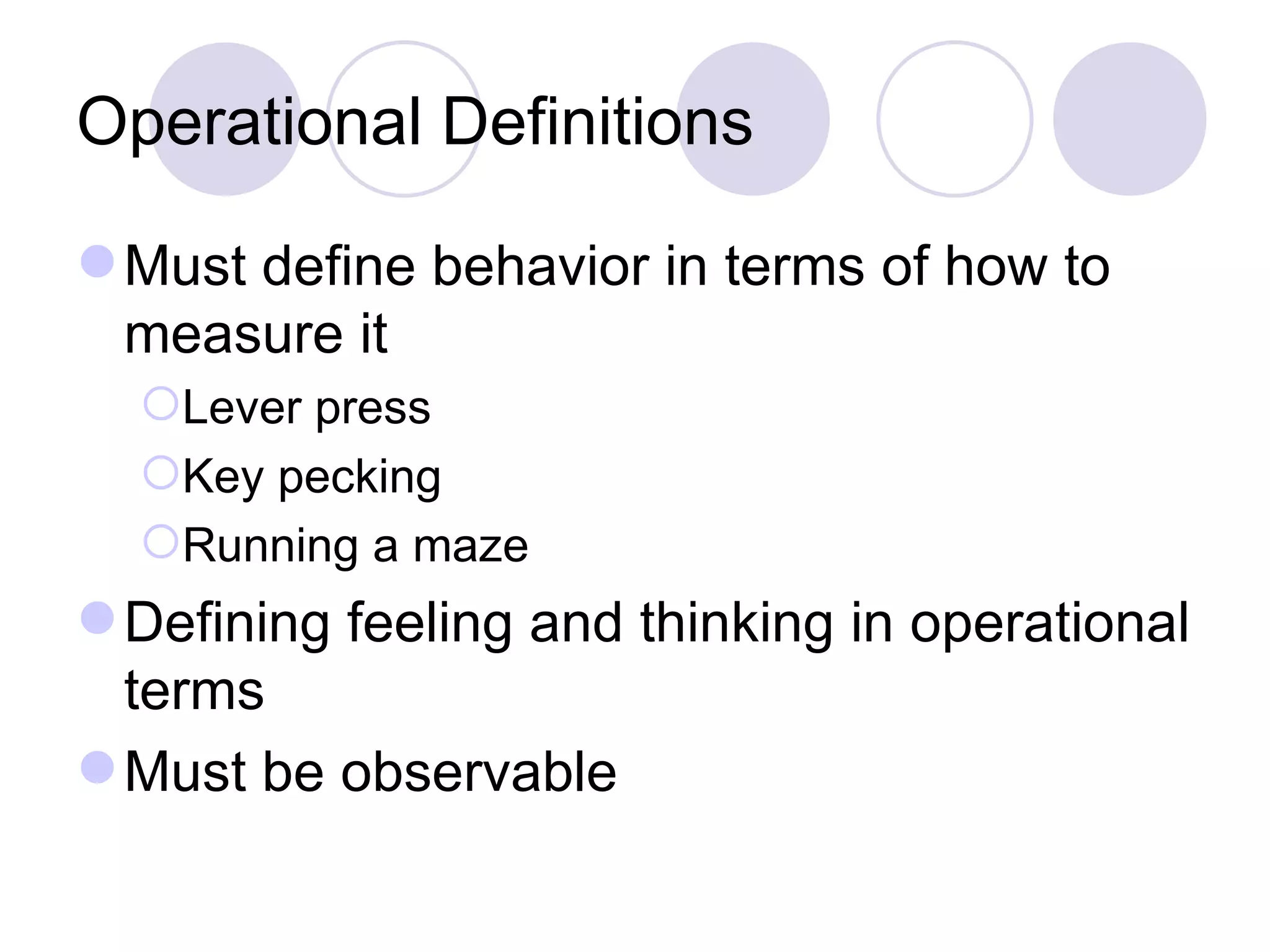 Operational Definitions

Must define behavior in terms of how to measure it

Lever press

Key pecking

Running a maze

Defining feeling and thinking in operational terms

Must be observable